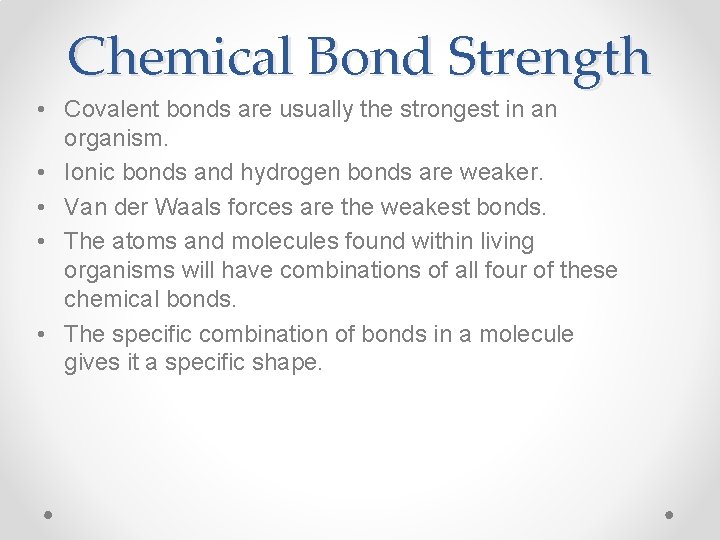 Chemical Bond Strength

• Covalent bonds are usually the strongest in an organism.
• Ionic bonds and hydrogen bonds are weaker.
• Van der Waals forces are the weakest bonds.
• The atoms and molecules found within living organisms will have combinations of all four of these chemical bonds.
• The specific combination of bonds in a molecule gives it a specific shape.